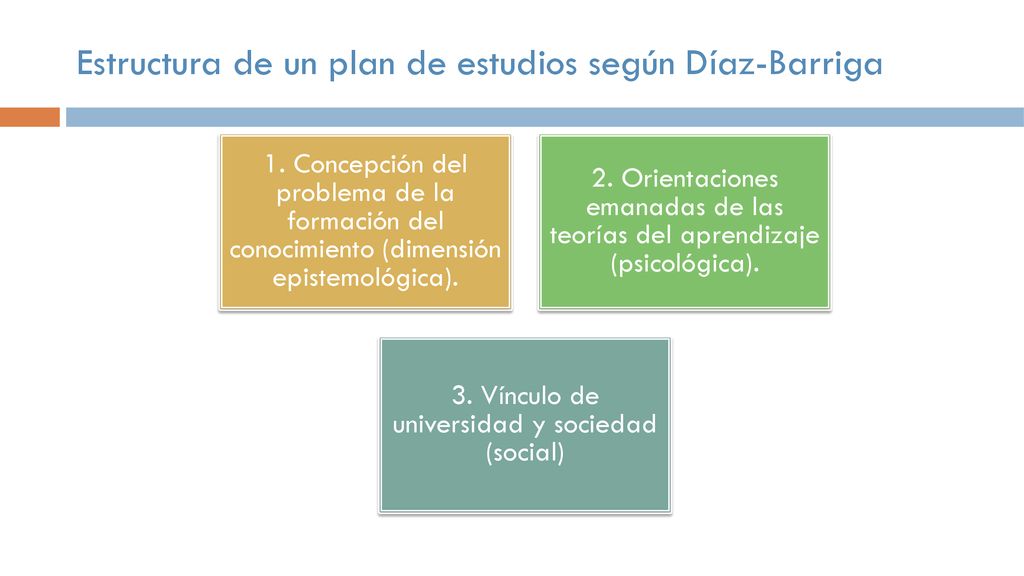 Estructura de un plan de estudios según Díaz-Barriga

1. Concepción del problema de la formación del conocimiento (dimensión epistemológica).

2. Orientaciones emanadas de las teorías del aprendizaje (psicológica).

3. Vínculo de universidad y sociedad (social)